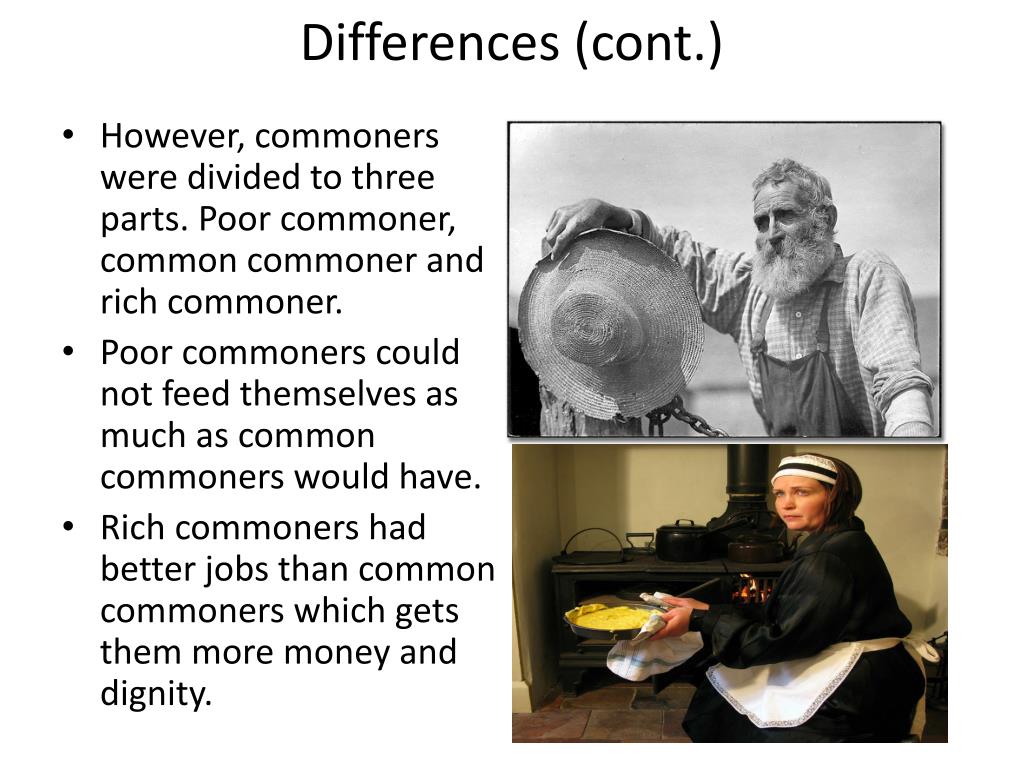 Differences (cont.)

• However, commoners were divided to three parts. Poor commoner, common commoner and rich commoner.
• Poor commoners could not feed themselves as much as common commoners would have.
• Rich commoners had better jobs than common commoners which gets them more money and dignity.